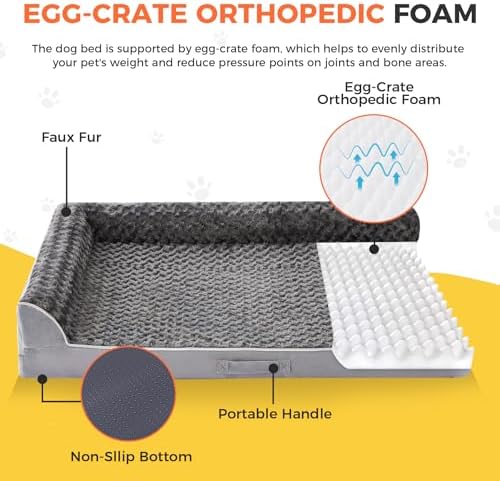 EGG-CRATE ORTHOPEDIC FOAM

The dog bed is supported by egg-crate foam, which helps to evenly distribute your pet's weight and reduce pressure points on joints and bone areas.

Egg-Crate Orthopedic Foam

Faux Fur

Portable Handle

Non-Sllip Bottom